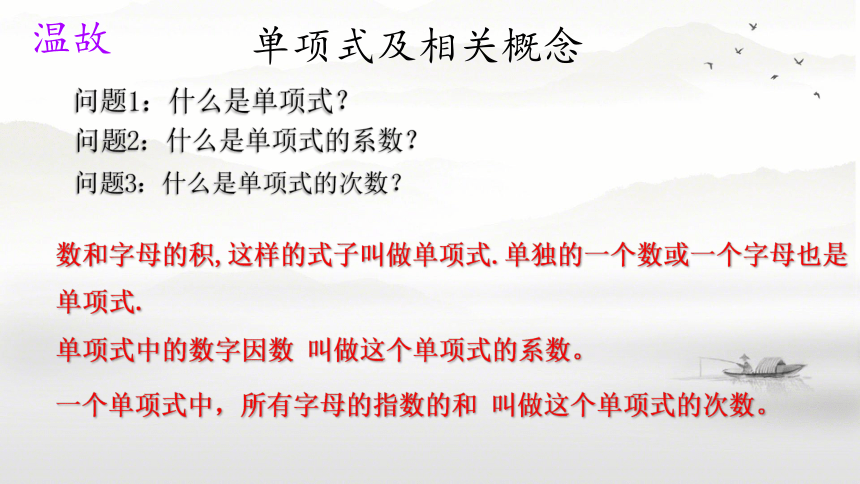 温故

单项式及相关概念

问题1：什么是单项式？

问题2：什么是单项式的系数？

问题3：什么是单项式的次数？

数和字母的积,这样的式子叫做单项式.单独的一个数或一个字母也是单项式.

单项式中的数字因数 叫做这个单项式的系数。

一个单项式中，所有字母的指数的和 叫做这个单项式的次数。